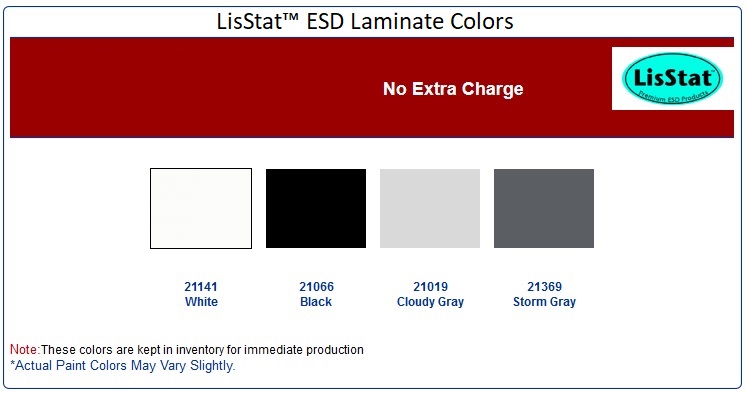 LisStat™ ESD Laminate Colors

No Extra Charge

LisStat
Premium ESD Products

21141
White

21066
Black

21019
Cloudy Gray

21369
Storm Gray

Note:These colors are kept in inventory for immediate production
*Actual Paint Colors May Vary Slightly.